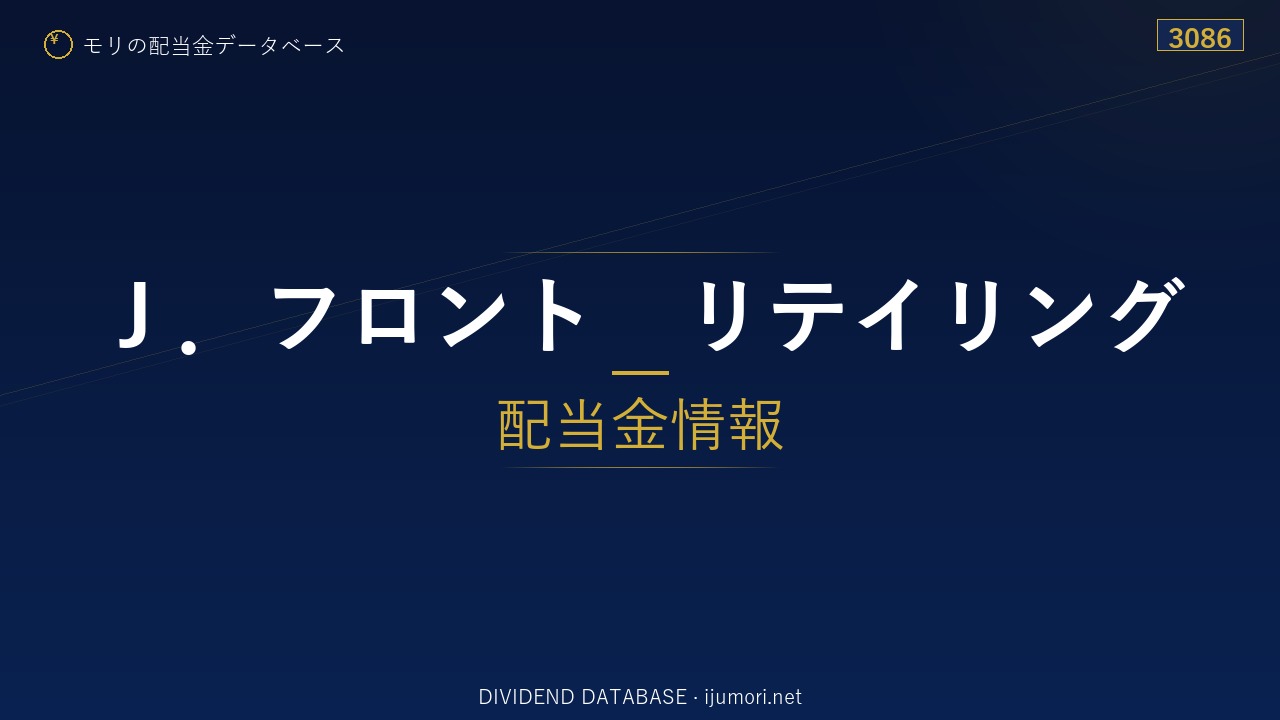 ¥ モリの配当金データベース

3086

J．フロント　リテイリング

配当金情報

DIVIDEND DATABASE · ijumori.net